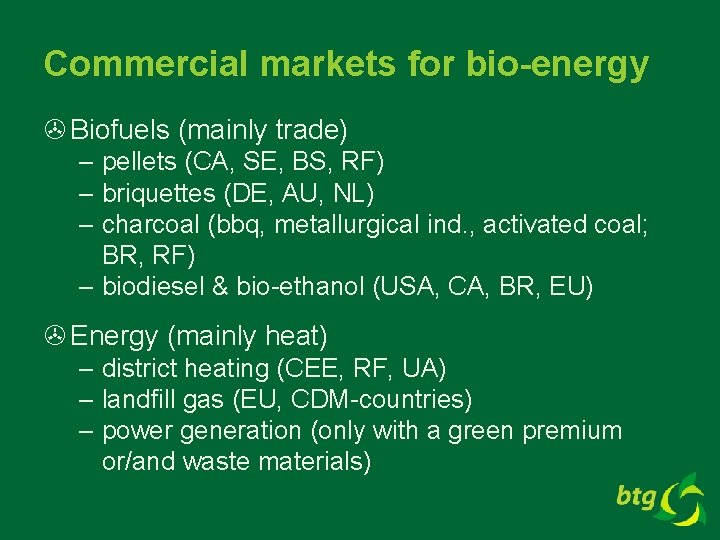 Commercial markets for bio-energy

Biofuels (mainly trade)
– pellets (CA, SE, BS, RF)
– briquettes (DE, AU, NL)
– charcoal (bbq, metallurgical ind., activated coal; BR, RF)
– biodiesel & bio-ethanol (USA, CA, BR, EU)

Energy (mainly heat)
– district heating (CEE, RF, UA)
– landfill gas (EU, CDM-countries)
– power generation (only with a green premium or/and waste materials)

btg